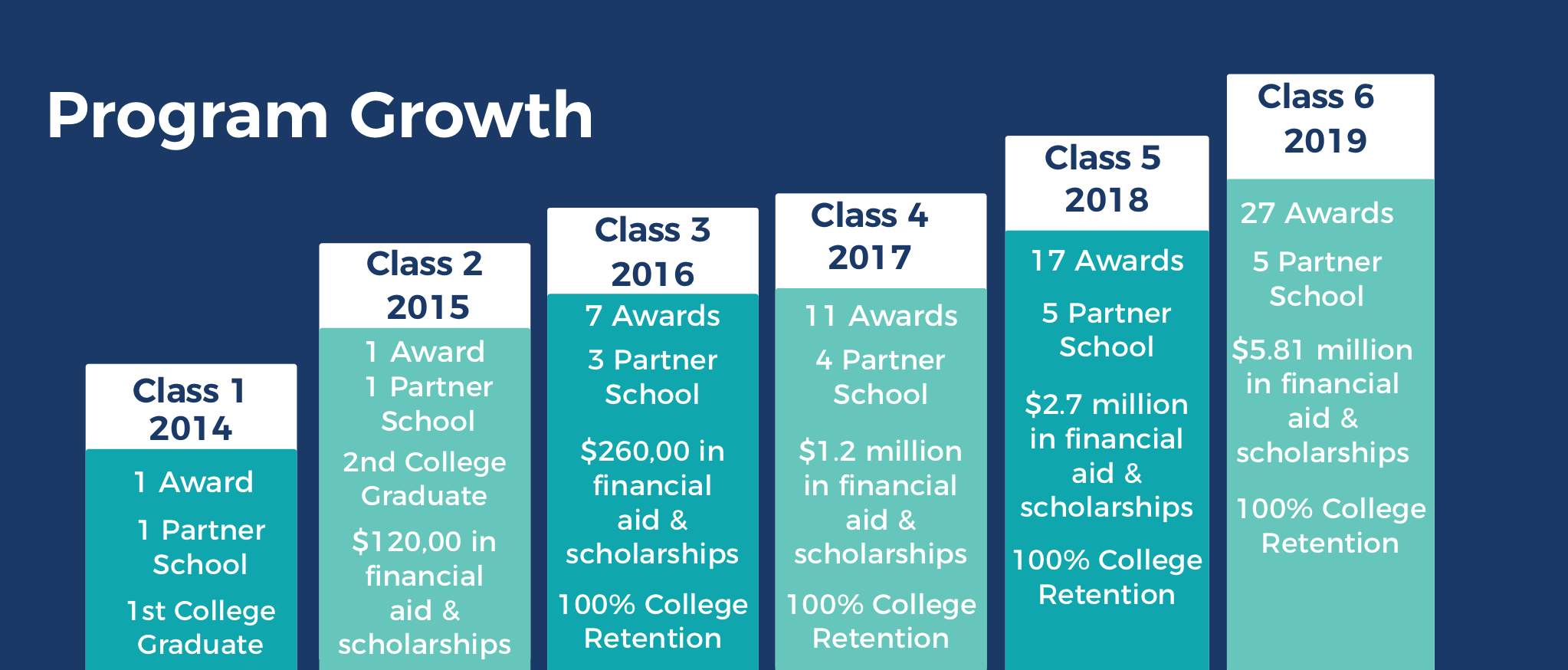 Program Growth

Class 1
2014

1 Award

1 Partner School

1st College Graduate

Class 2
2015

1 Award
1 Partner School

2nd College Graduate

$120,00 in financial aid & scholarships

Class 3
2016

7 Awards

3 Partner School

$260,00 in financial aid & scholarships

100% College Retention

Class 4
2017

11 Awards

4 Partner School

$1.2 million in financial aid & scholarships

100% College Retention

Class 5
2018

17 Awards

5 Partner School

$2.7 million in financial aid & scholarships

100% College Retention

Class 6
2019

27 Awards

5 Partner School

$5.81 million in financial aid & scholarships

100% College Retention